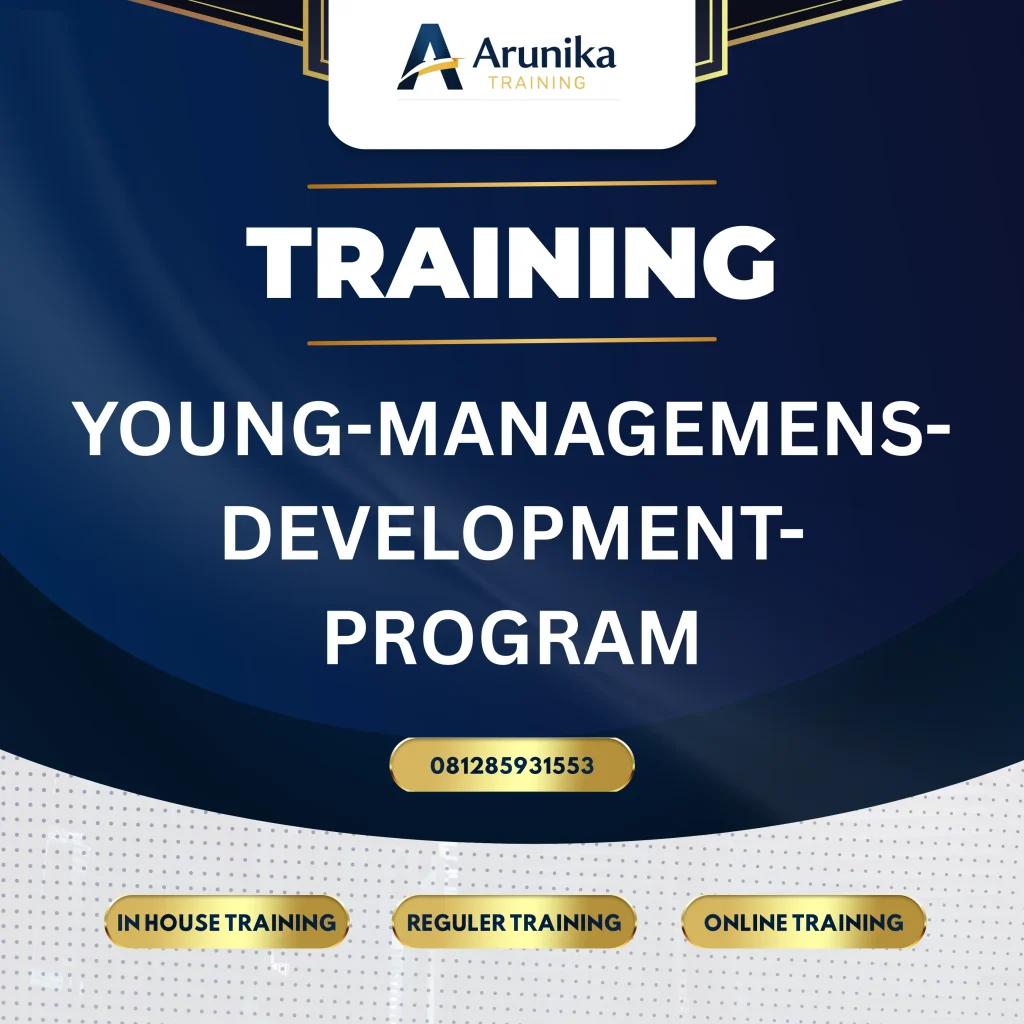 Arunika
TRAINING

TRAINING

YOUNG-MANAGEMENS-DEVELOPMENT-PROGRAM

081285931553

IN HOUSE TRAINING

REGULER TRAINING

ONLINE TRAINING